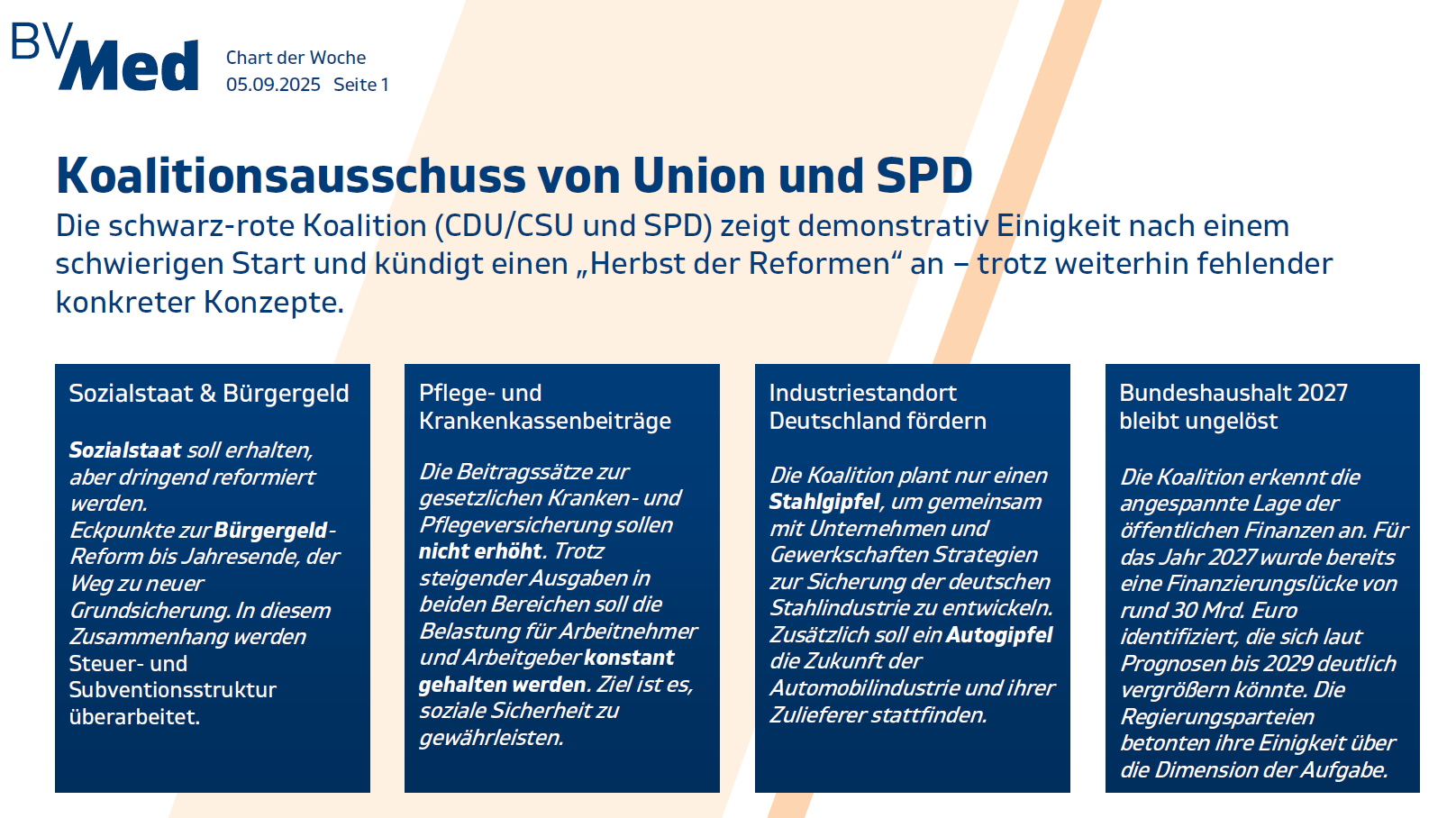 BVMed

Chart der Woche
05.09.2025 Seite 1

Koalitionsausschuss von Union und SPD
Die schwarz-rote Koalition (CDU/CSU und SPD) zeigt demonstrativ Einigkeit nach einem schwierigen Start und kündigt einen „Herbst der Reformen“ an – trotz weiterhin fehlender konkreter Konzepte.

Sozialstaat & Bürgergeld

Sozialstaat soll erhalten, aber dringend reformiert werden.
Eckpunkte zur Bürgergeld-Reform bis Jahresende, der Weg zu neuer Grundsicherung. In diesem Zusammenhang werden Steuer- und Subventionsstruktur überarbeitet.

Pflege- und Krankenkassenbeiträge

Die Beitragssätze zur gesetzlichen Kranken- und Pflegeversicherung sollen nicht erhöht. Trotz steigender Ausgaben in beiden Bereichen soll die Belastung für Arbeitnehmer und Arbeitgeber konstant gehalten werden. Ziel ist es, soziale Sicherheit zu gewährleisten.

Industriestandort Deutschland fördern

Die Koalition plant nur einen Stahlgipfel, um gemeinsam mit Unternehmen und Gewerkschaften Strategien zur Sicherung der deutschen Stahlindustrie zu entwickeln. Zusätzlich soll ein Autogipfel die Zukunft der Automobilindustrie und ihrer Zulieferer stattfinden.

Bundeshaushalt 2027 bleibt ungelöst

Die Koalition erkennt die angespannte Lage der öffentlichen Finanzen an. Für das Jahr 2027 wurde bereits eine Finanzierungslücke von rund 30 Mrd. Euro identifiziert, die sich laut Prognosen bis 2029 deutlich vergrößern könnte. Die Regierungsparteien betonten ihre Einigkeit über die Dimension der Aufgabe.